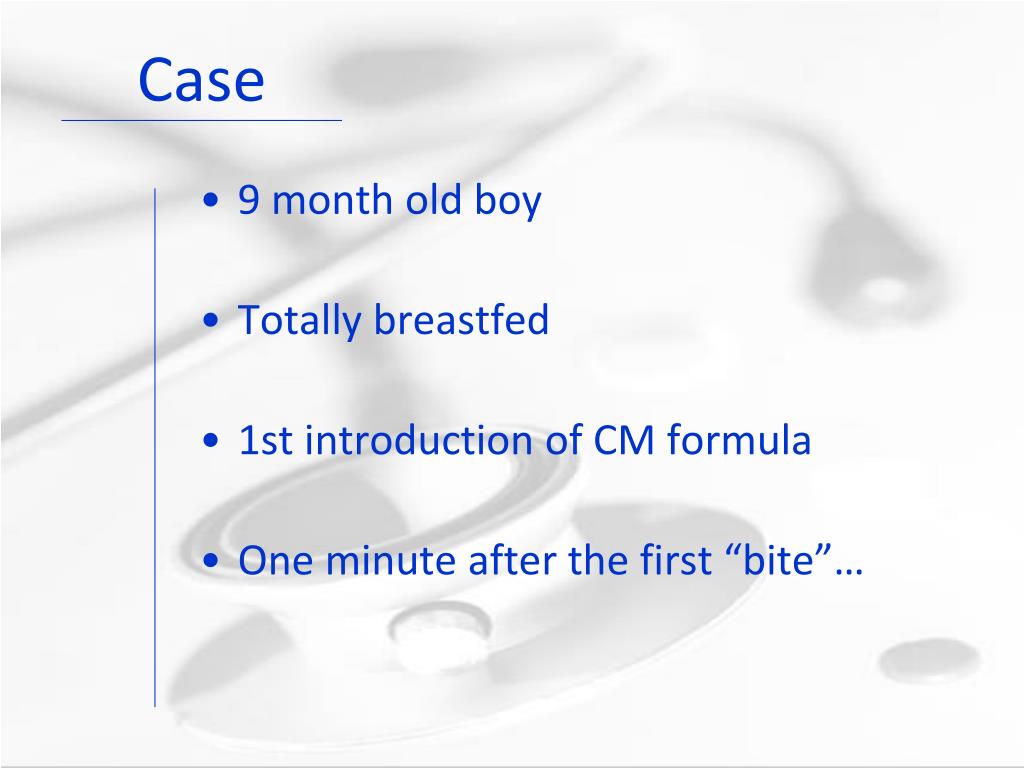 Case

• 9 month old boy

• Totally breastfed

• 1st introduction of CM formula

• One minute after the first “bite”…